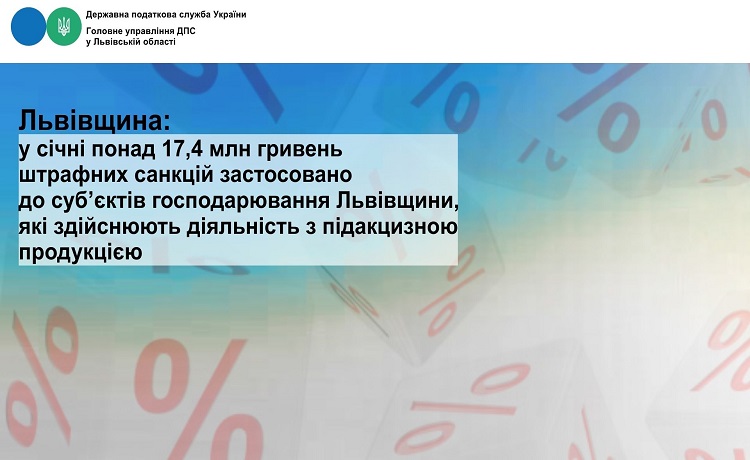 Державна податкова служба України
Головне управління ДПС у Львівській області

Львівщина:
у січні понад 17,4 млн гривень штрафних санкцій застосовано до суб'єктів господарювання Львівщини, які здійснюють діяльність з підакцизною продукцією